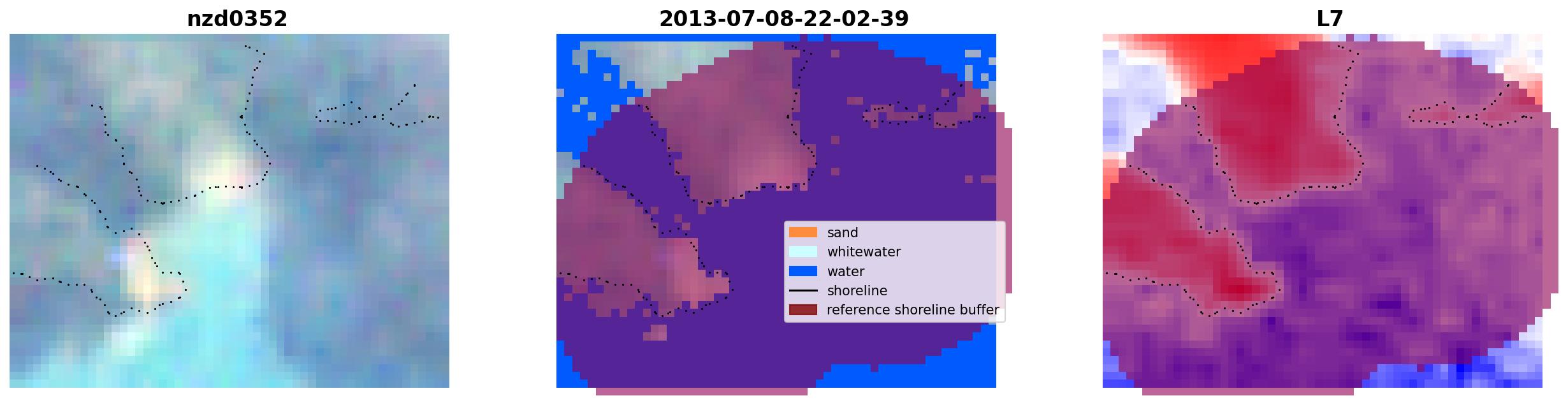 nzd0352

2013-07-08-22-02-39

L7

sand
whitewater
water
shoreline
reference shoreline buffer